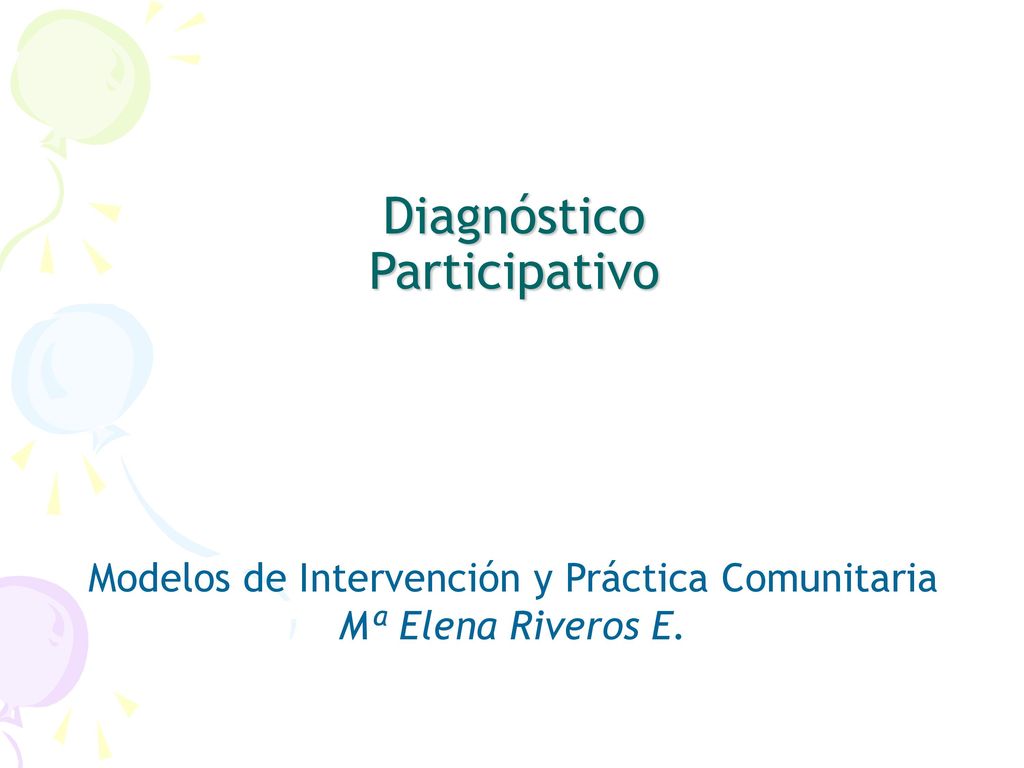 Diagnóstico
Participativo

Modelos de Intervención y Práctica Comunitaria
Mª Elena Riveros E.